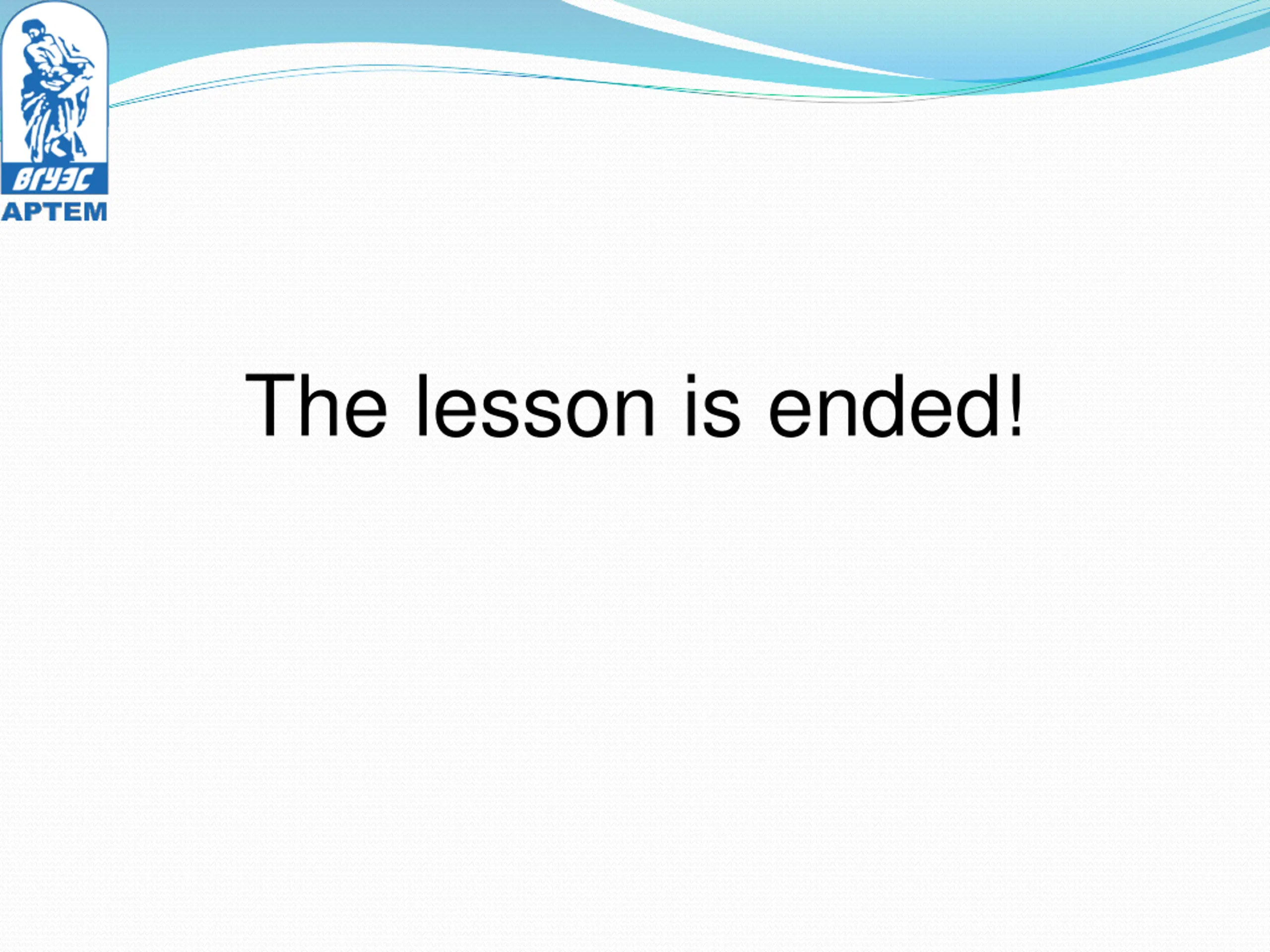 ВГУЭС
АРТЕМ

The lesson is ended!